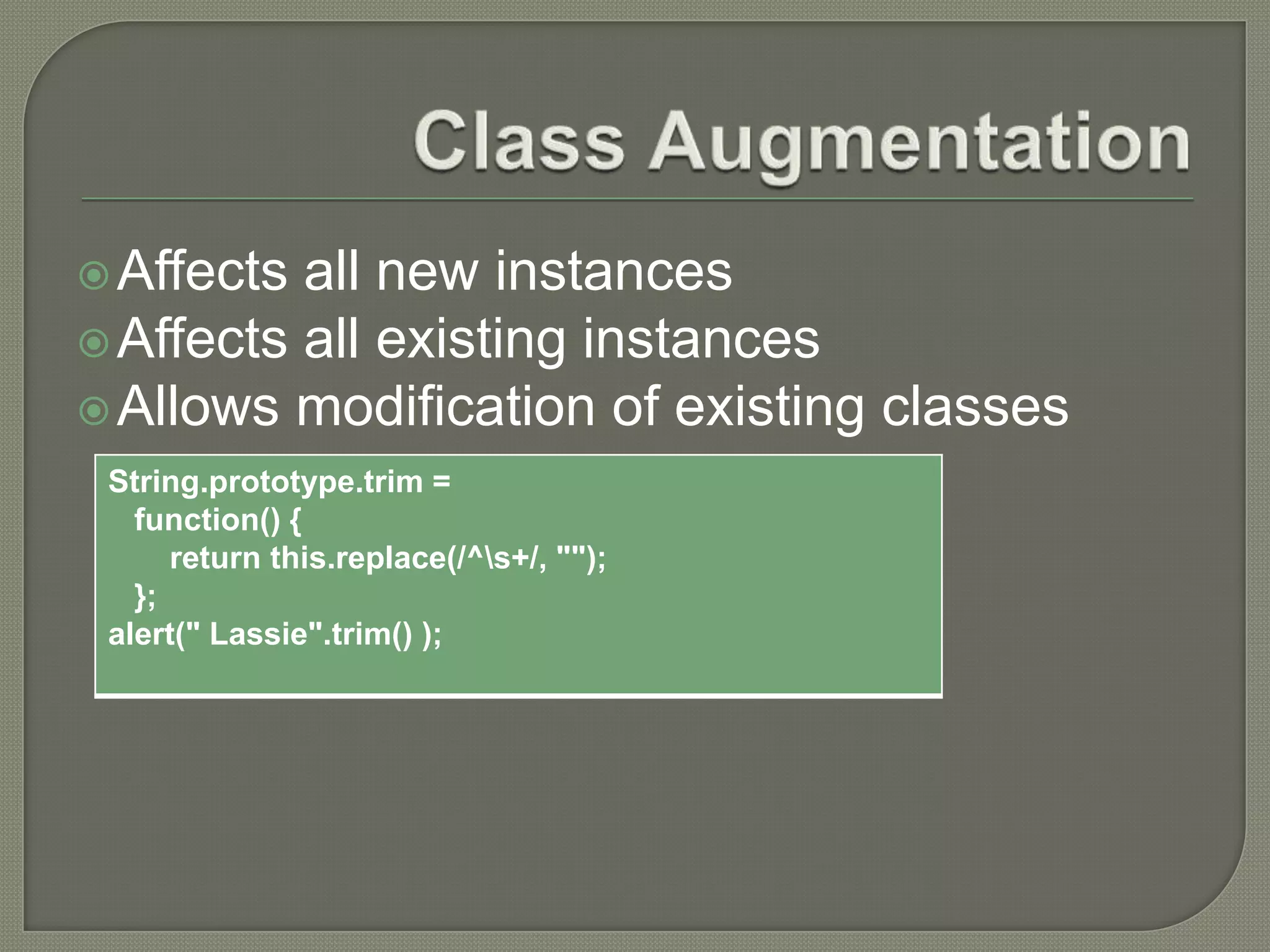 Class Augmentation

Affects all new instances
Affects all existing instances
Allows modification of existing classes

String.prototype.trim =
function() {
return this.replace(/^\s+/, "");
};
alert(" Lassie".trim() );